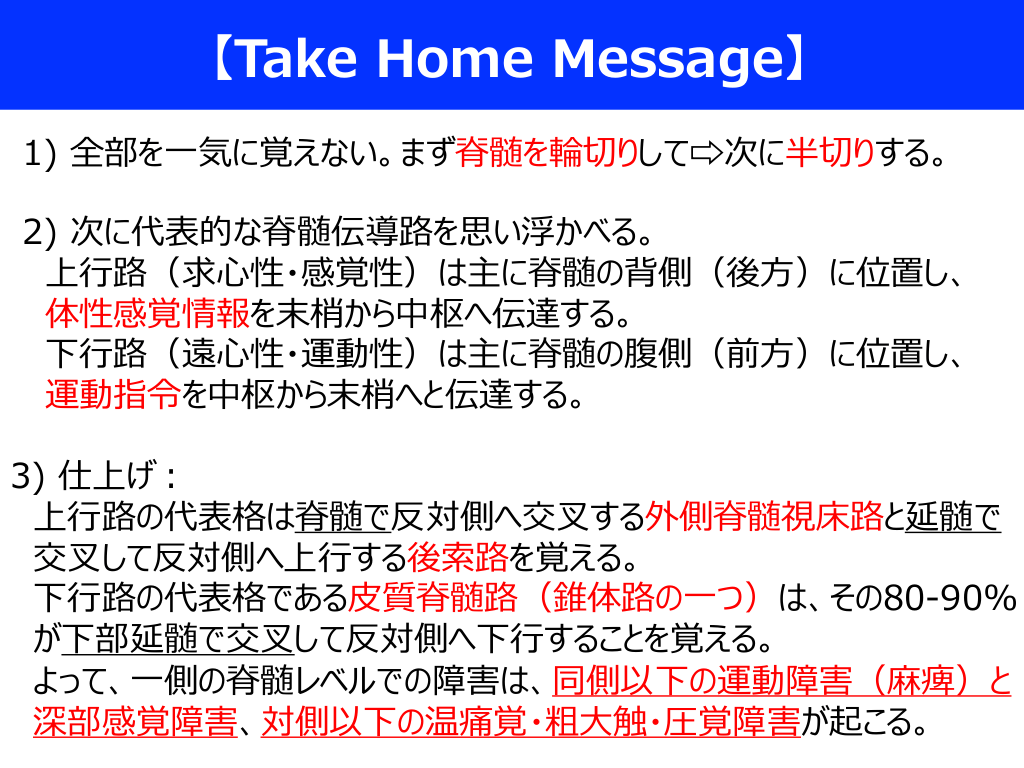 【Take Home Message】

1) 全部を一気に覚えない。まず脊髄を輪切りして⇨次に半切りする。

2) 次に代表的な脊髄伝導路を思い浮かべる。
上行路（求心性・感覚性）は主に脊髄の背側（後方）に位置し、体性感覚情報を末梢から中枢へ伝達する。
下行路（遠心性・運動性）は主に脊髄の腹側（前方）に位置し、運動指令を中枢から末梢へと伝達する。

3) 仕上げ：
上行路の代表格は脊髄で反対側へ交叉する外側脊髄視床路と延髄で交叉して反対側へ上行する後索路を覚える。
下行路の代表格である皮質脊髄路（錐体路の一つ）は、その80-90%が下部延髄で交叉して反対側へ下行することを覚える。
よって、一側の脊髄レベルでの障害は、同側以下の運動障害（麻痺）と深部感覚障害、対側以下の温痛覚・粗大触・圧覚障害が起こる。